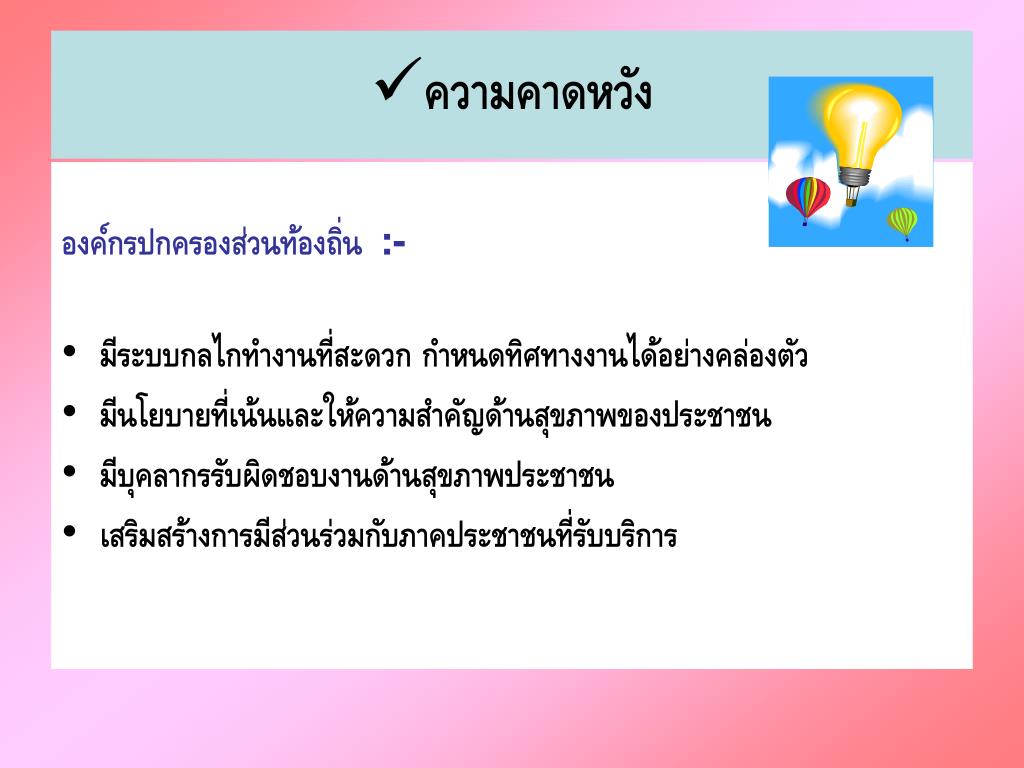 ✓ความคาดหวัง

องค์กรปกครองส่วนท้องถิ่น :-

• มีระบบกลไกทำงานที่สะดวก กำหนดทิศทางงานได้อย่างคล่องตัว
• มีนโยบายที่เน้นและให้ความสำคัญด้านสุขภาพของประชาชน
• มีบุคลากรรับผิดชอบงานด้านสุขภาพประชาชน
• เสริมสร้างการมีส่วนร่วมกับภาคประชาชนที่รับบริการ